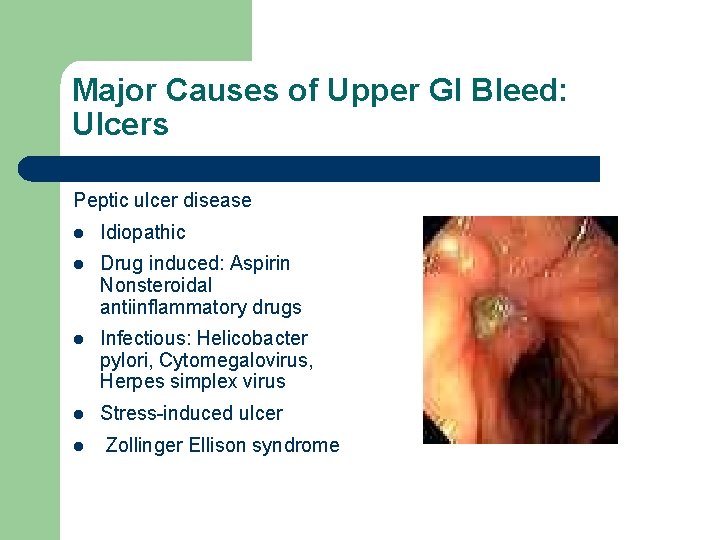 Major Causes of Upper GI Bleed: Ulcers

Peptic ulcer disease

- Idiopathic
- Drug induced: Aspirin Nonsteroidal antiinflammatory drugs
- Infectious: Helicobacter pylori, Cytomegalovirus, Herpes simplex virus
- Stress-induced ulcer
- Zollinger Ellison syndrome